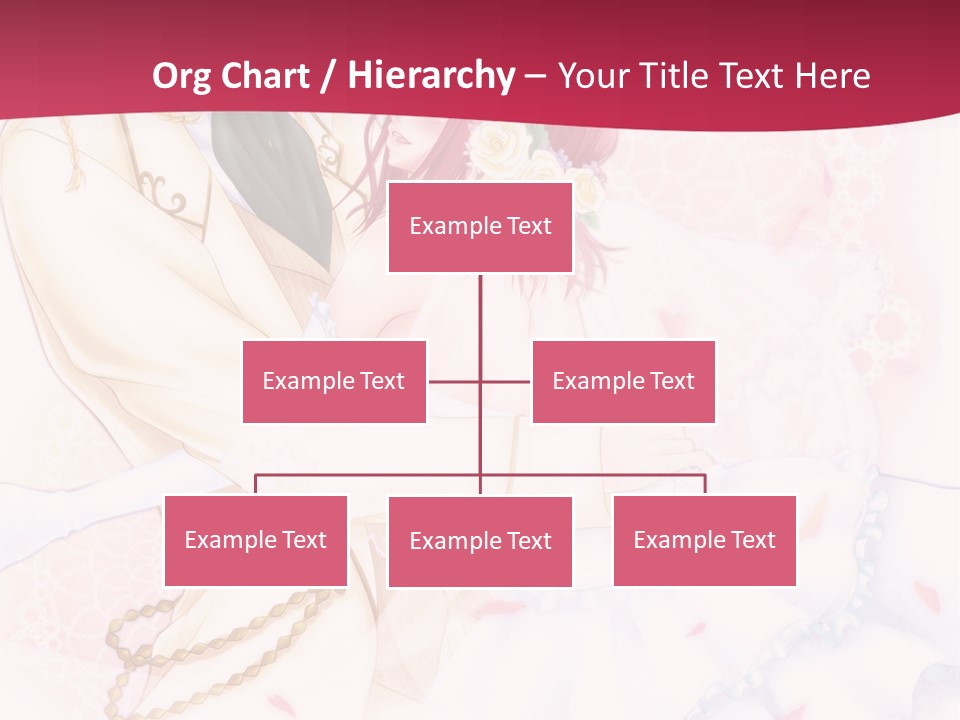 Org Chart / Hierarchy – Your Title Text Here

Example Text

Example Text

Example Text

Example Text

Example Text

Example Text